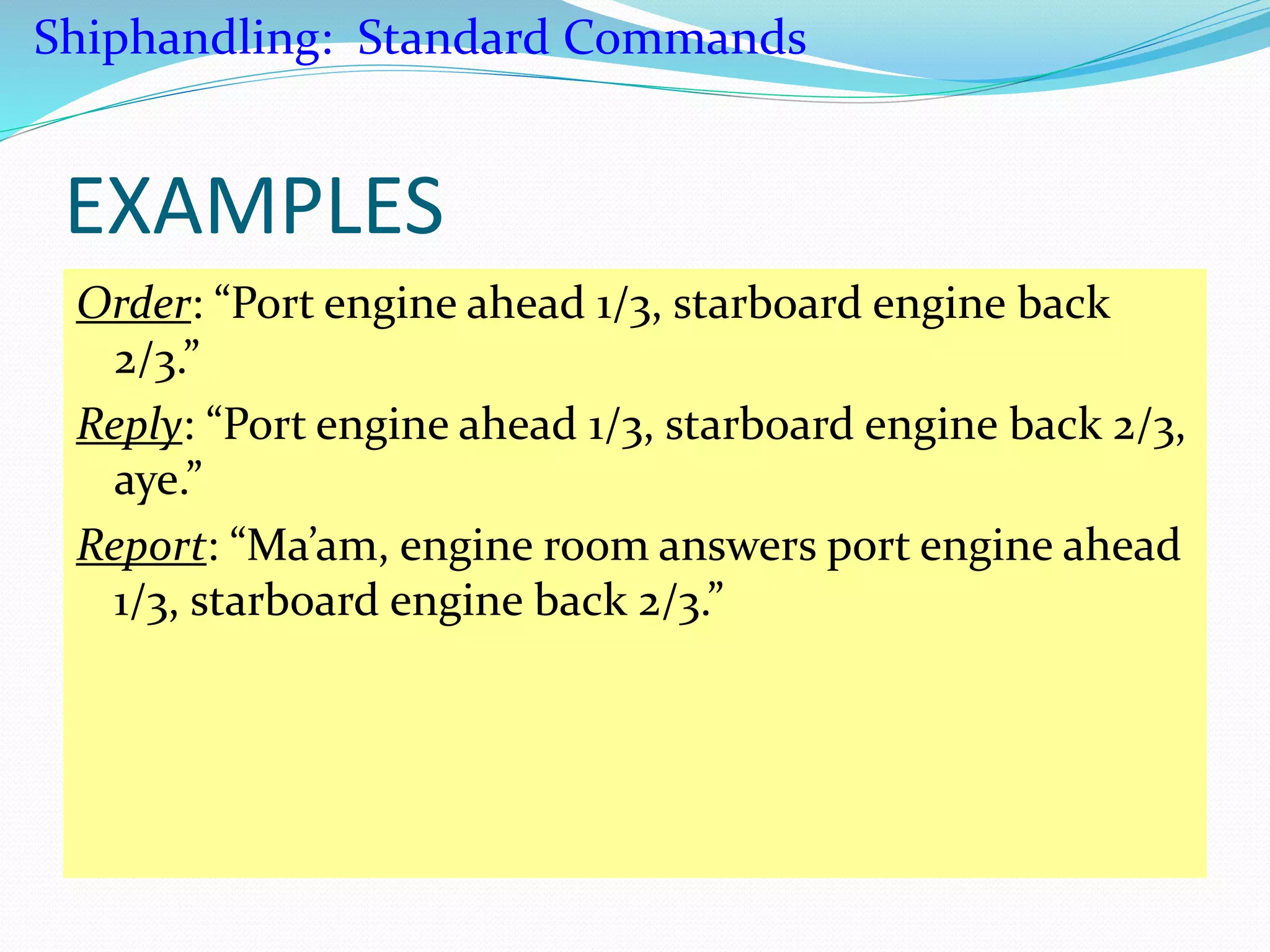 Shiphandling: Standard Commands

EXAMPLES

Order: “Port engine ahead 1/3, starboard engine back 2/3.”

Reply: “Port engine ahead 1/3, starboard engine back 2/3, aye.”

Report: “Ma’am, engine room answers port engine ahead 1/3, starboard engine back 2/3.”